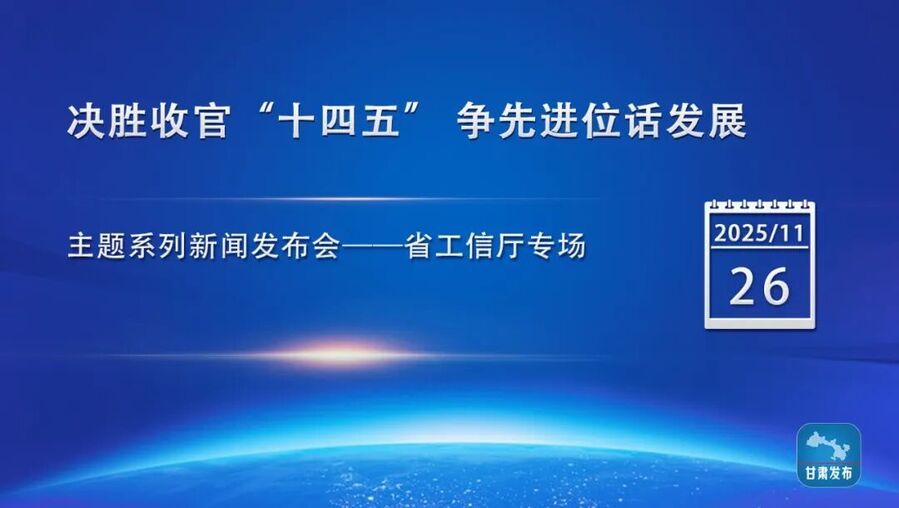 决胜收官“十四五” 争先进位话发展

主题系列新闻发布会——省工信厅专场

2025/11
26

甘肃发布